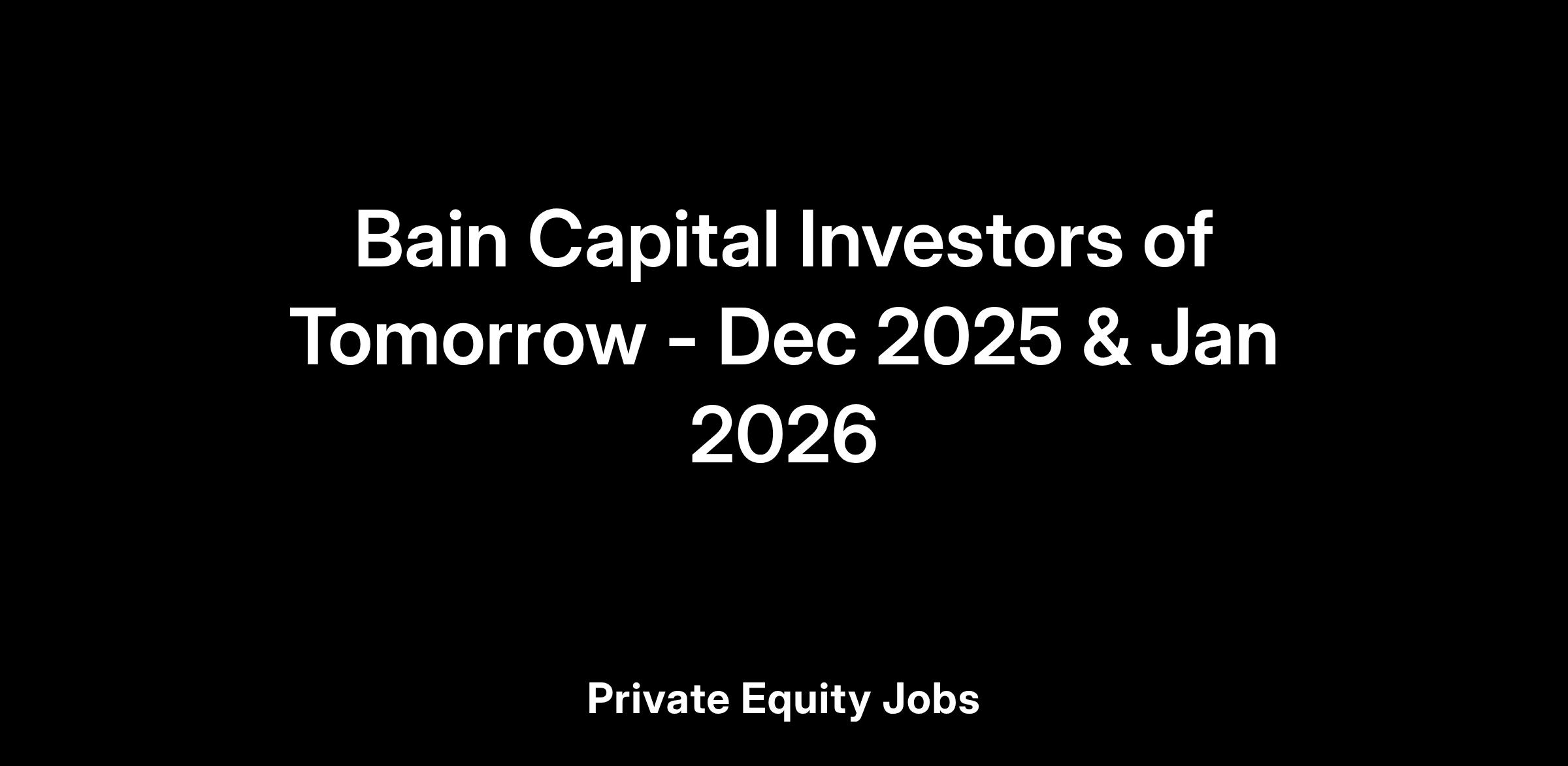 Bain Capital Investors of Tomorrow - Dec 2025 & Jan 2026

Private Equity Jobs